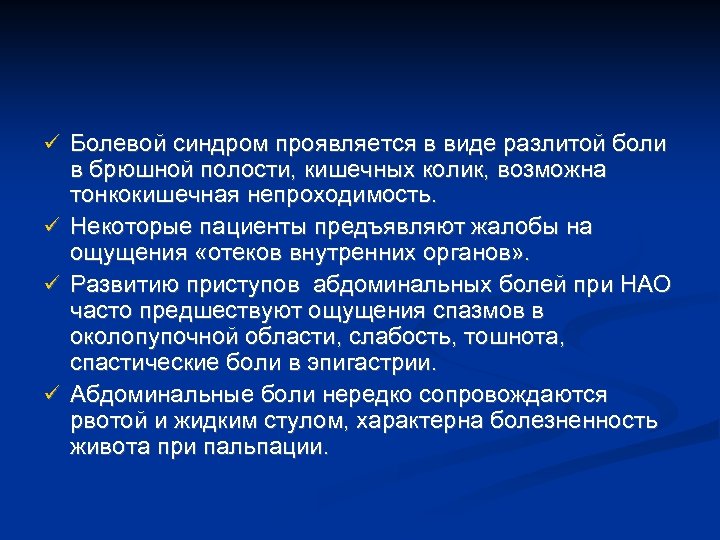 ✓ Болевой синдром проявляется в виде разлитой боли в брюшной полости, кишечных колик, возможна тонкокишечная непроходимость.

✓ Некоторые пациенты предъявляют жалобы на ощущения «отеков внутренних органов».

✓ Развитию приступов абдоминальных болей при НАО часто предшествуют ощущения спазмов в околопупочной области, слабость, тошнота, спастические боли в эпигастрии.

✓ Абдоминальные боли нередко сопровождаются рвотой и жидким стулом, характерна болезненность живота при пальпации.